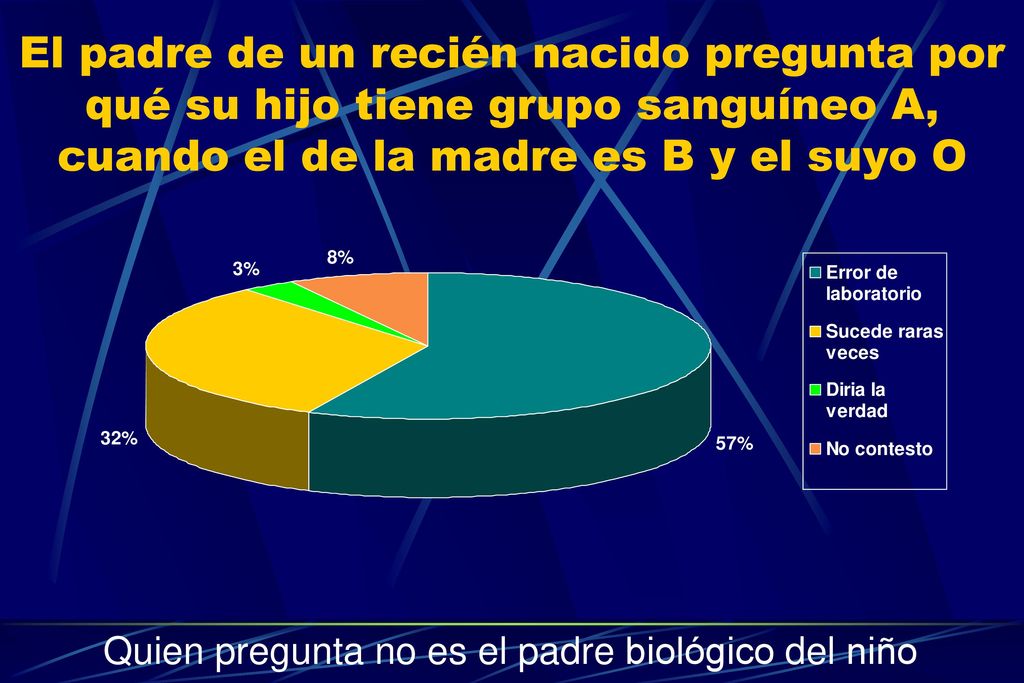 El padre de un recién nacido pregunta por qué su hijo tiene grupo sanguíneo A, cuando el de la madre es B y el suyo O

3%
8%
32%
57%

Error de laboratorio
Sucede raras veces
Diria la verdad
No contesto

Quien pregunta no es el padre biológico del niño